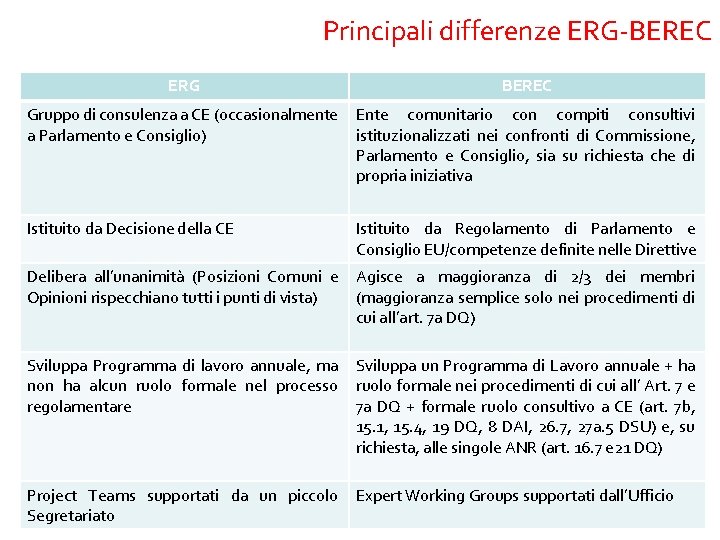 Principali differenze ERG-BEREC

| ERG | BEREC |
|---|---|
| Gruppo di consulenza a CE (occasionalmente a Parlamento e Consiglio) | Ente comunitario con compiti consultivi istituzionalizzati nei confronti di Commissione, Parlamento e Consiglio, sia su richiesta che di propria iniziativa |
| Istituito da Decisione della CE | Istituito da Regolamento di Parlamento e Consiglio EU/competenze definite nelle Direttive |
| Delibera all'unanimità (Posizioni Comuni e Opinioni rispecchiano tutti i punti di vista) | Agisce a maggioranza di 2/3 dei membri (maggioranza semplice solo nei procedimenti di cui all'art. 7a DQ) |
| Sviluppa Programma di lavoro annuale, ma non ha alcun ruolo formale nel processo regolamentare | Sviluppa un Programma di Lavoro annuale + ha ruolo formale nei procedimenti di cui all' Art. 7 e 7a DQ + formale ruolo consultivo a CE (art. 7b, 15.1, 15.4, 19 DQ, 8 DAI, 26.7, 27a.5 DSU) e, su richiesta, alle singole ANR (art. 16.7 e 21 DQ) |
| Project Teams supportati da un piccolo Segretariato | Expert Working Groups supportati dall'Ufficio |